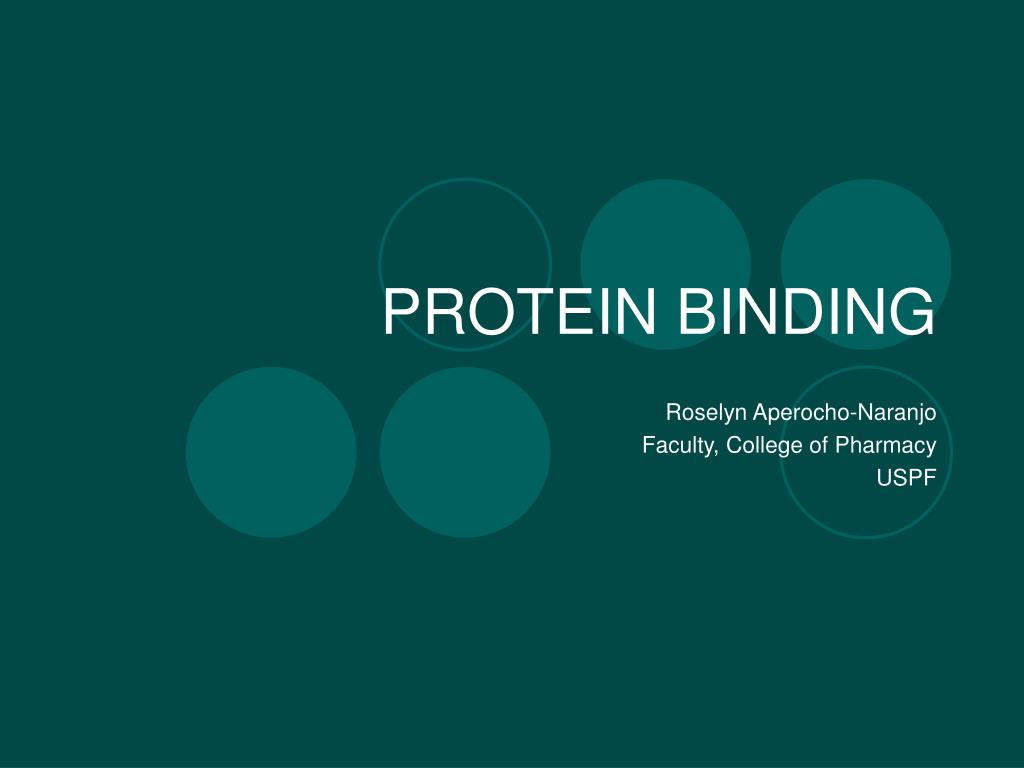 PROTEIN BINDING

Roselyn Aperocho-Naranjo
Faculty, College of Pharmacy
USPF